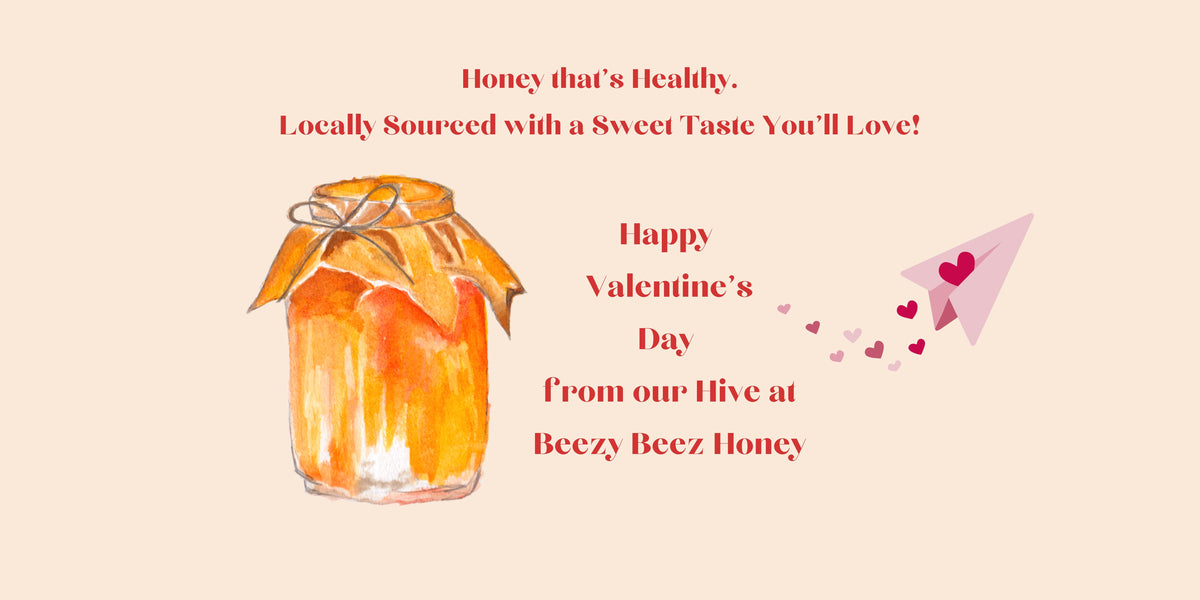 Honey that's Healthy.
Locally Sourced with a Sweet Taste You'll Love!

Happy
Valentine's
Day
from our Hive at
Beezy Beez Honey